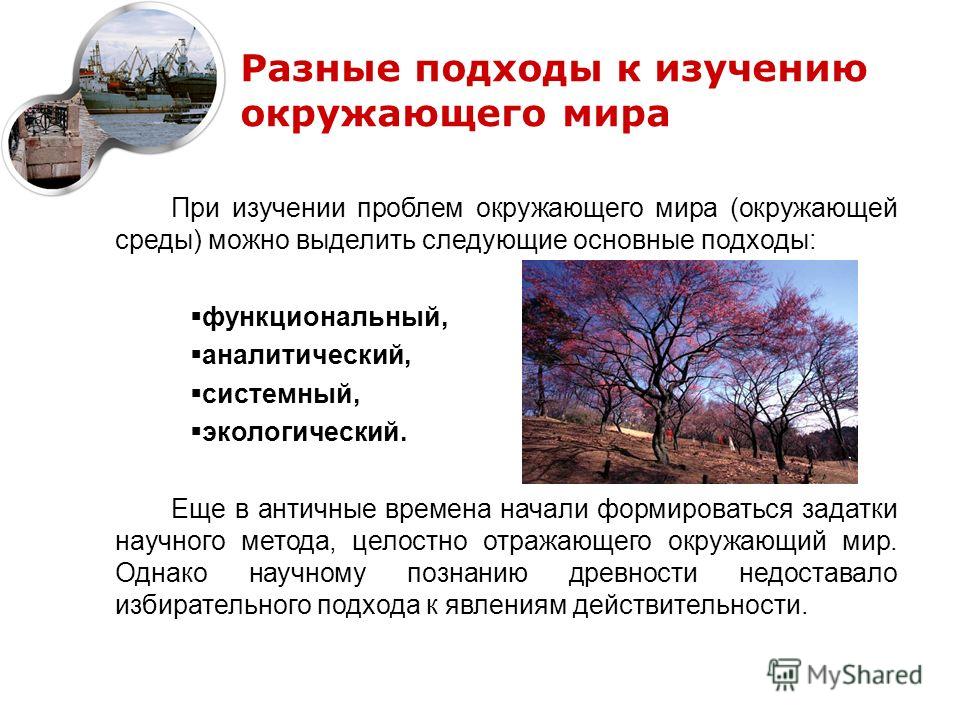 Разные подходы к изучению окружающего мира

При изучении проблем окружающего мира (окружающей среды) можно выделить следующие основные подходы:

▪функциональный,
▪аналитический,
▪системный,
▪экологический.

Еще в античные времена начали формироваться задатки научного метода, целостно отражающего окружающий мир. Однако научному познанию древности недоставало избирательного подхода к явлениям действительности.

MyShared